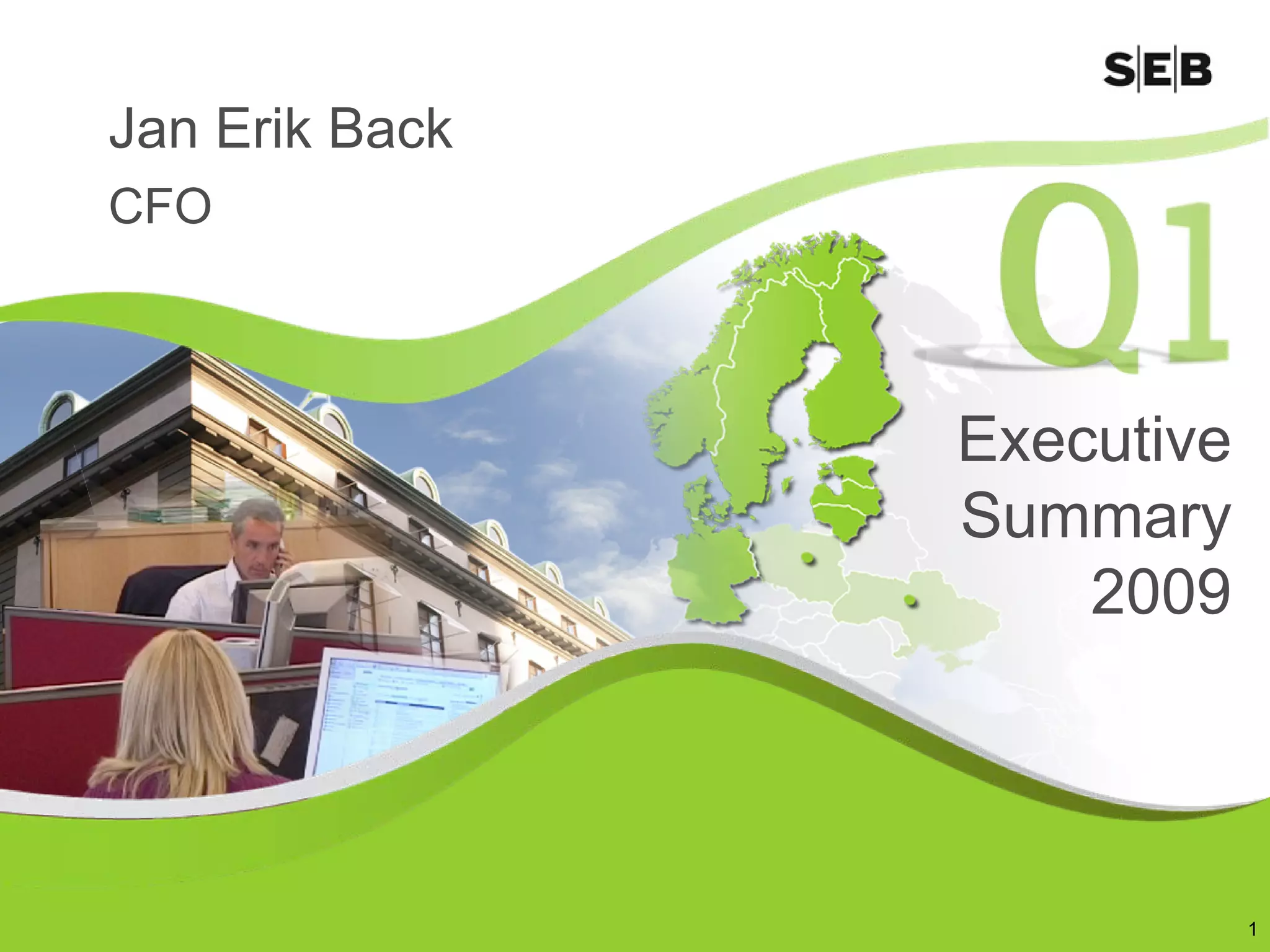 SEB

Jan Erik Back

CFO

Q1

Executive Summary 2009

1